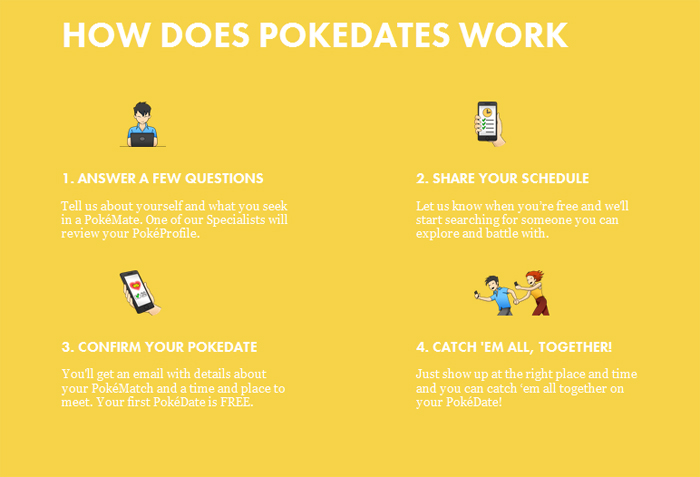 HOW DOES POKEDATES WORK

1. ANSWER A FEW QUESTIONS

Tell us about yourself and what you seek in a PokéMate. One of our Specialists will review your PokéProfile.

2. SHARE YOUR SCHEDULE

Let us know when you're free and we'll start searching for someone you can explore and battle with.

3. CONFIRM YOUR POKEDATE

You'll get an email with details about your PokéMatch and a time and place to meet. Your first PokéDate is FREE.

4. CATCH 'EM ALL, TOGETHER!

Just show up at the right place and time and you can catch 'em all together on your PokéDate!